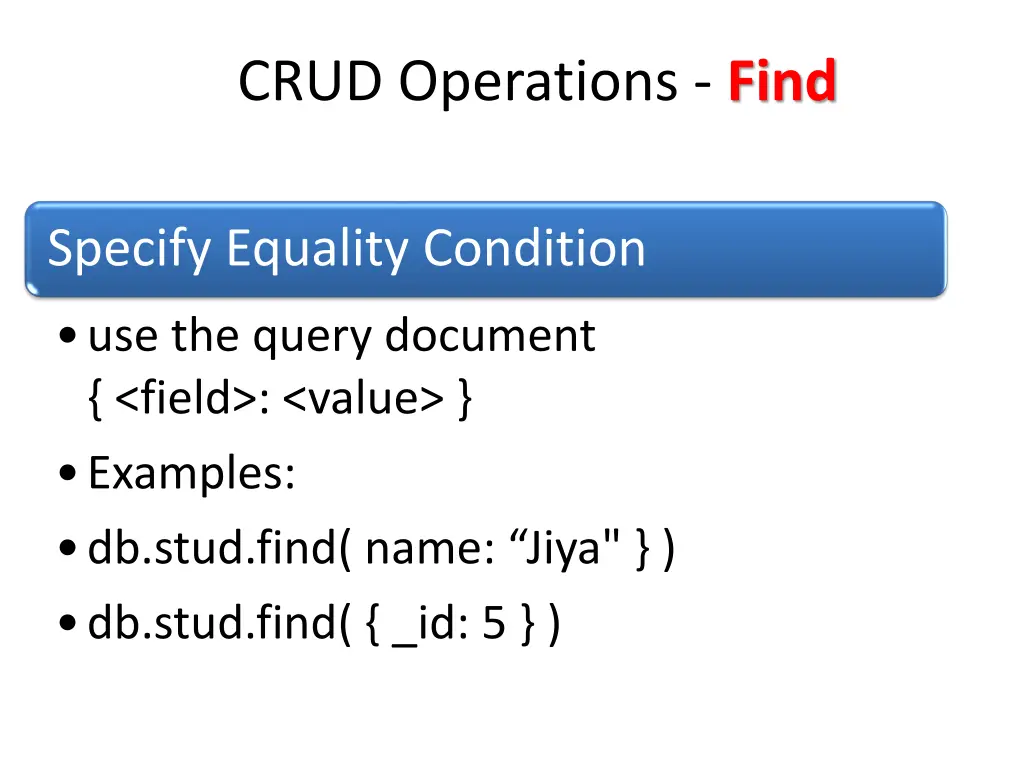 CRUD Operations - Find

Specify Equality Condition

• use the query document { <field>: <value> }
• Examples:
• db.stud.find( name: “Jiya" } )
• db.stud.find( { _id: 5 } )